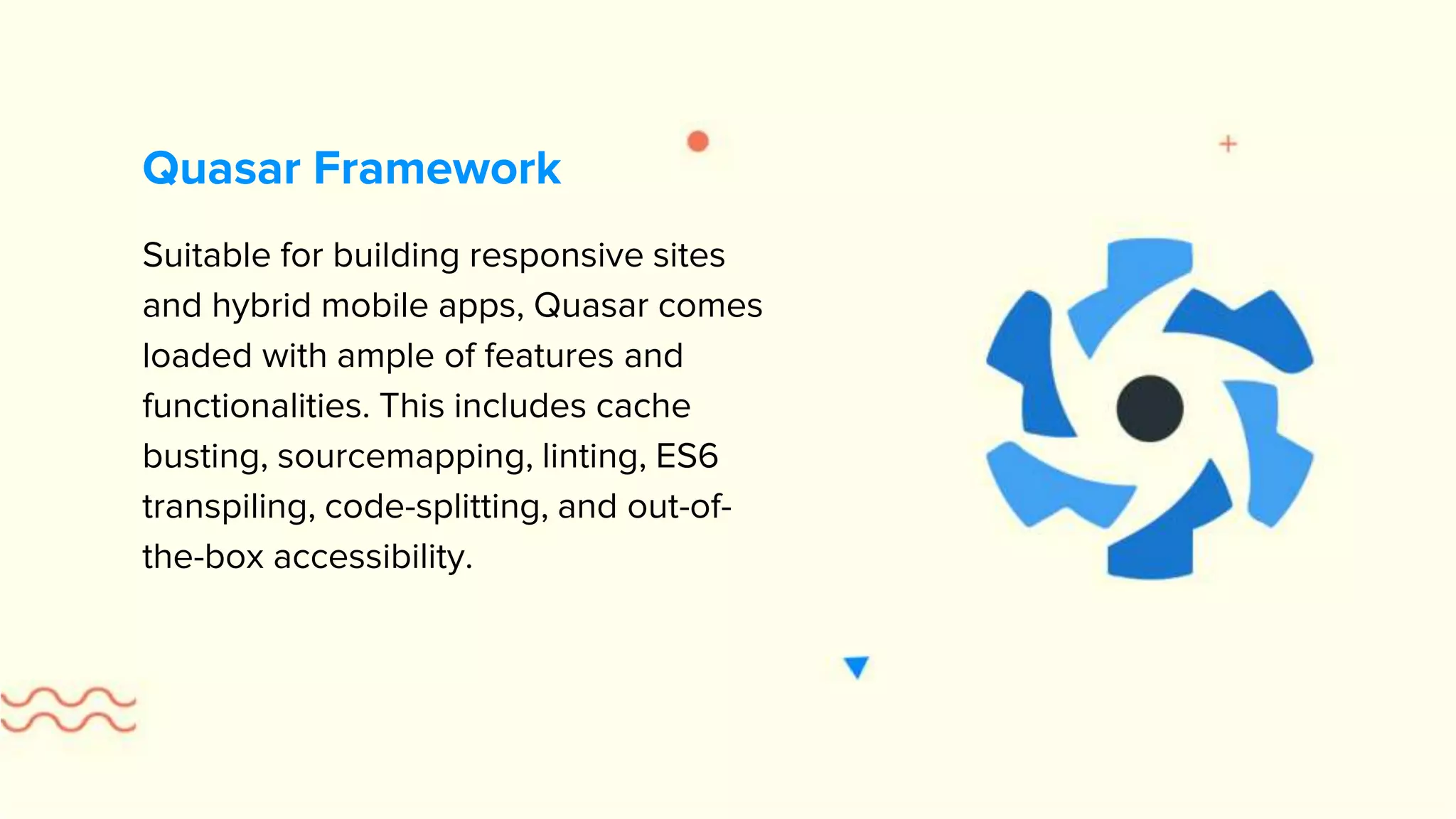 Quasar Framework

Suitable for building responsive sites and hybrid mobile apps, Quasar comes loaded with ample of features and functionalities. This includes cache busting, sourcemapping, linting, ES6 transpiling, code-splitting, and out-of-the-box accessibility.